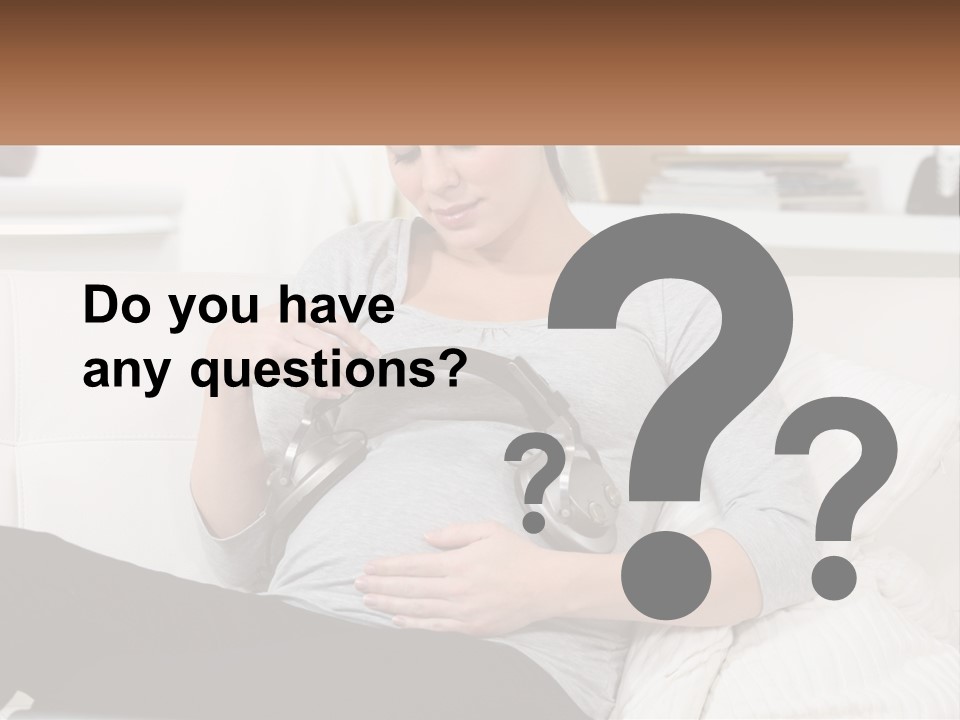 Do you have any questions?

? ? ?